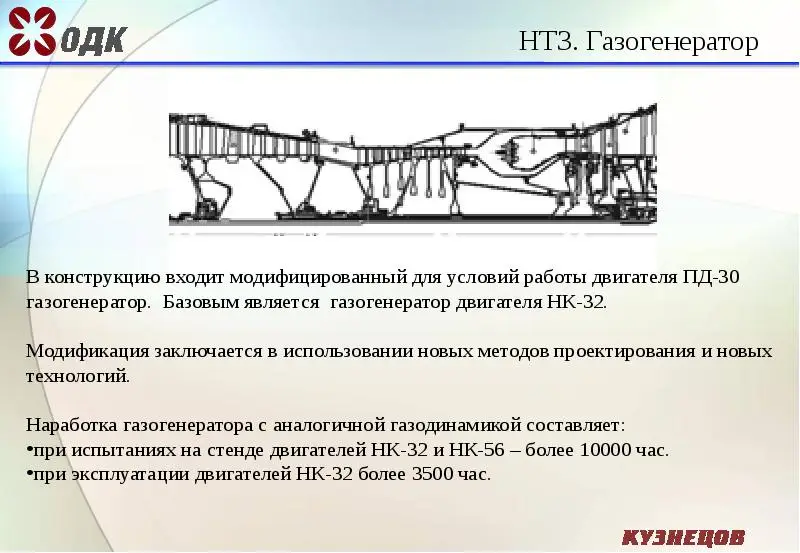 ОДК

НТЗ. Газогенератор

В конструкцию входит модифицированный для условий работы двигателя ПД-30 газогенератор. Базовым является газогенератор двигателя НК-32.

Модификация заключается в использовании новых методов проектирования и новых технологий.

Наработка газогенератора с аналогичной газодинамикой составляет:
•при испытаниях на стенде двигателей НК-32 и НК-56 – более 10000 час.
•при эксплуатации двигателей НК-32 более 3500 час.

КУЗНЕЦОВ